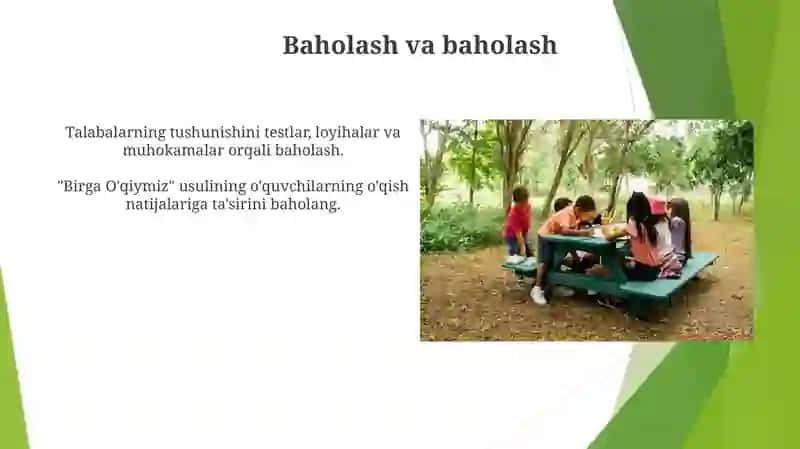 Baholash va baholash

Talabalarning tushunishini testlar, loyihalar va muhokamalar orqali baholash.

"Birga O'qiymiz" usulining o'quvchilarning o'qish natijalariga ta'sirini baholang.